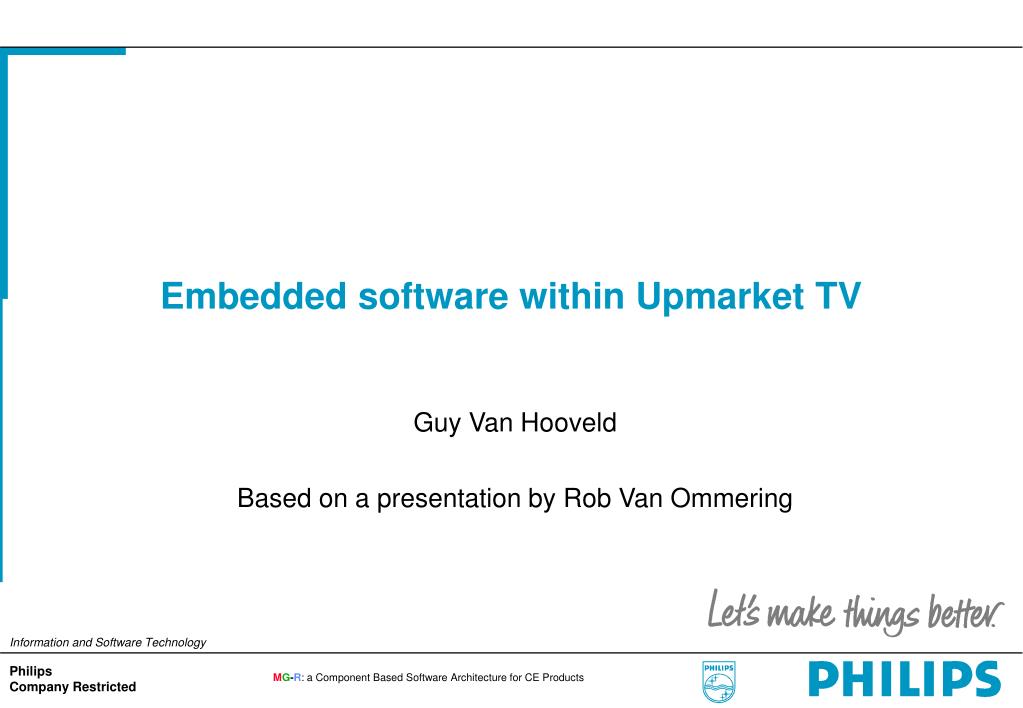 Embedded software within Upmarket TV

Guy Van Hooveld

Based on a presentation by Rob Van Ommering

Let's make things better.

Information and Software Technology

Philips
Company Restricted

MG-R: a Component Based Software Architecture for CE Products

PHILIPS

PHILIPS